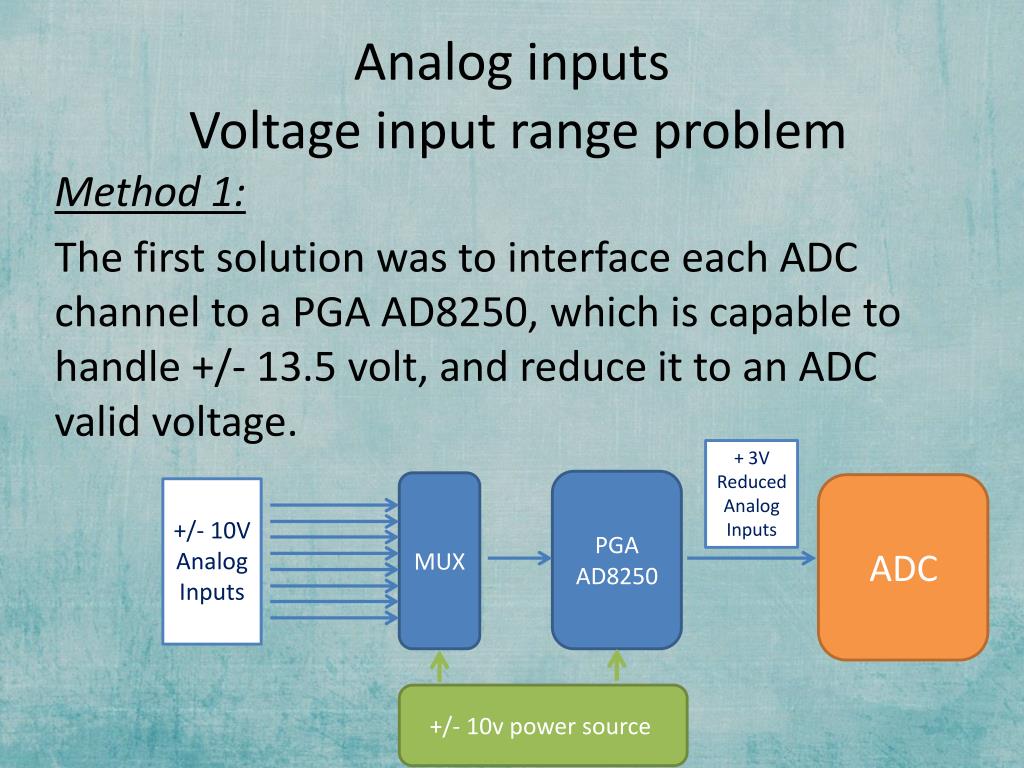 Analog inputs
Voltage input range problem

Method 1:

The first solution was to interface each ADC channel to a PGA AD8250, which is capable to handle +/- 13.5 volt, and reduce it to an ADC valid voltage.

+/- 10V Analog Inputs

MUX

PGA AD8250

+ 3V Reduced Analog Inputs

ADC

+/- 10v power source